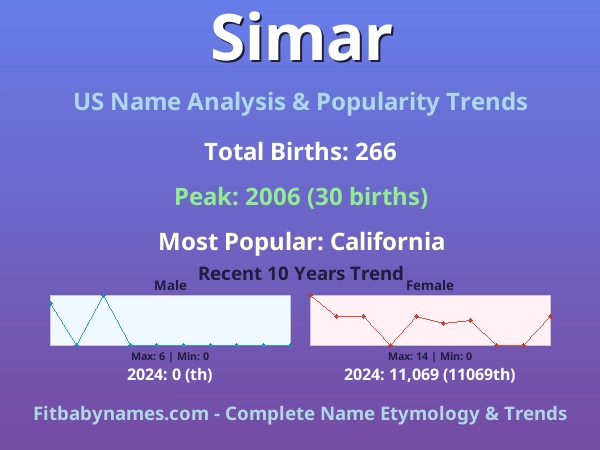 Simar

US Name Analysis & Popularity Trends

Total Births: 266

Peak: 2006 (30 births)

Most Popular: California

Recent 10 Years Trend

Male

Max: 6 | Min: 0

2024: 0 (th)

Female

Max: 14 | Min: 0

2024: 11,069 (11069th)

Fitbabynames.com - Complete Name Etymology & Trends